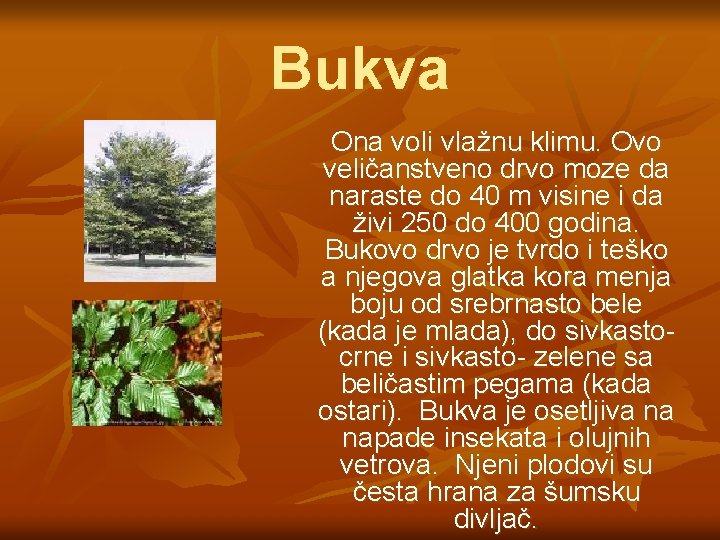 Bukva

Ona voli vlažnu klimu. Ovo veličanstveno drvo moze da naraste do 40 m visine i da živi 250 do 400 godina. Bukovo drvo je tvrdo i teško a njegova glatka kora menja boju od srebrnasto bele (kada je mlada), do sivkasto-crne i sivkasto- zelene sa beličastim pegama (kada ostari). Bukva je osetljiva na napade insekata i olujnih vetrova. Njeni plodovi su česta hrana za šumsku divljač.